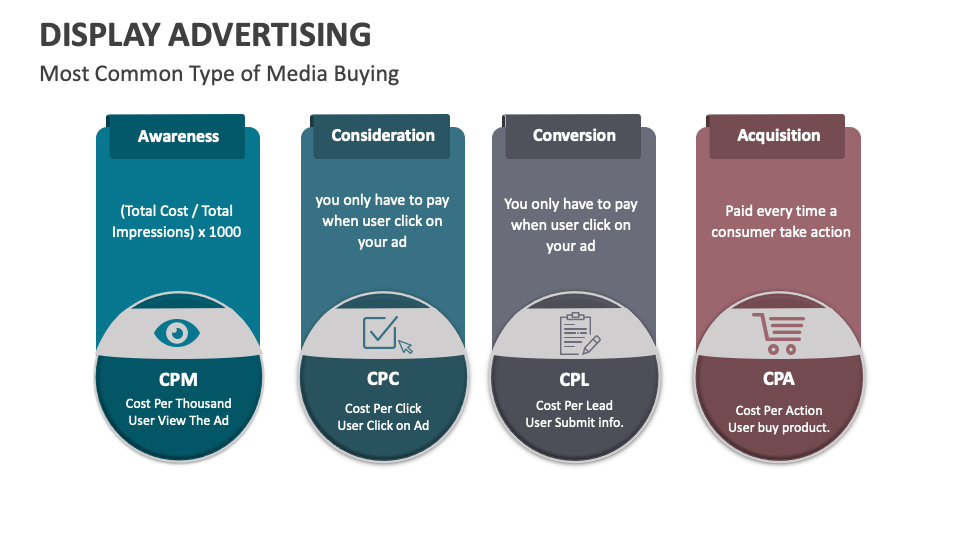 DISPLAY ADVERTISING
Most Common Type of Media Buying

Awareness
(Total Cost / Total Impressions) x 1000
CPM
Cost Per Thousand User View The Ad

Consideration
you only have to pay when user click on your ad
CPC
Cost Per Click User Click on Ad

Conversion
You only have to pay when user click on your ad
CPL
Cost Per Lead User Submit info.

Acquisition
Paid every time a consumer take action
CPA
Cost Per Action User buy product.